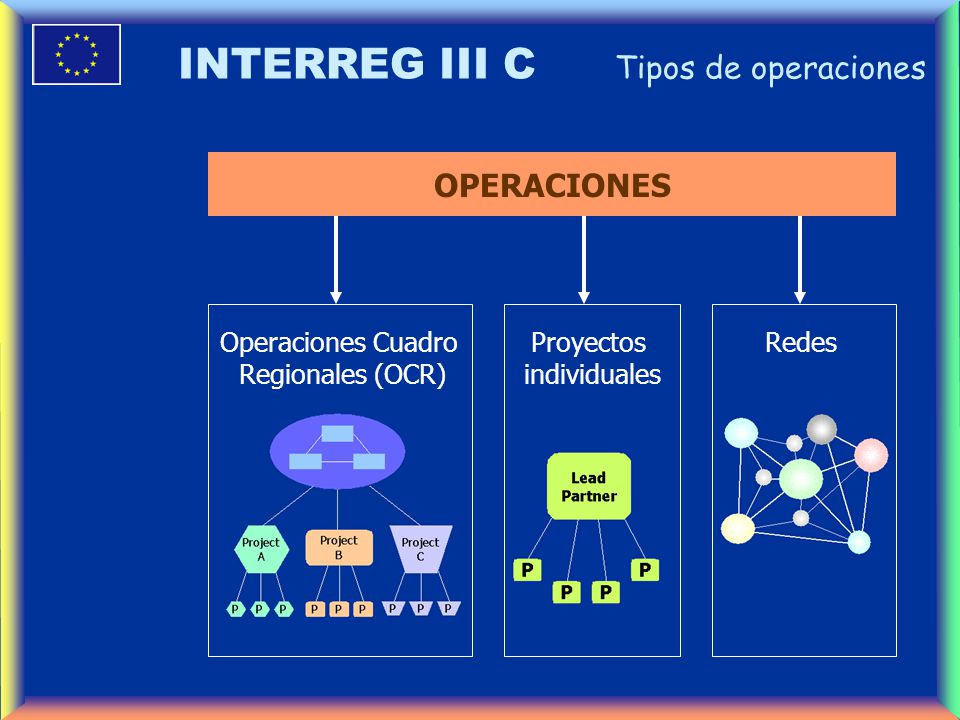 INTERREG III C

Tipos de operaciones

OPERACIONES

Operaciones Cuadro Regionales (OCR)

Project A
Project B
Project C

P P P
P P P
P P P

Proyectos individuales

Lead Partner

P P P P

Redes